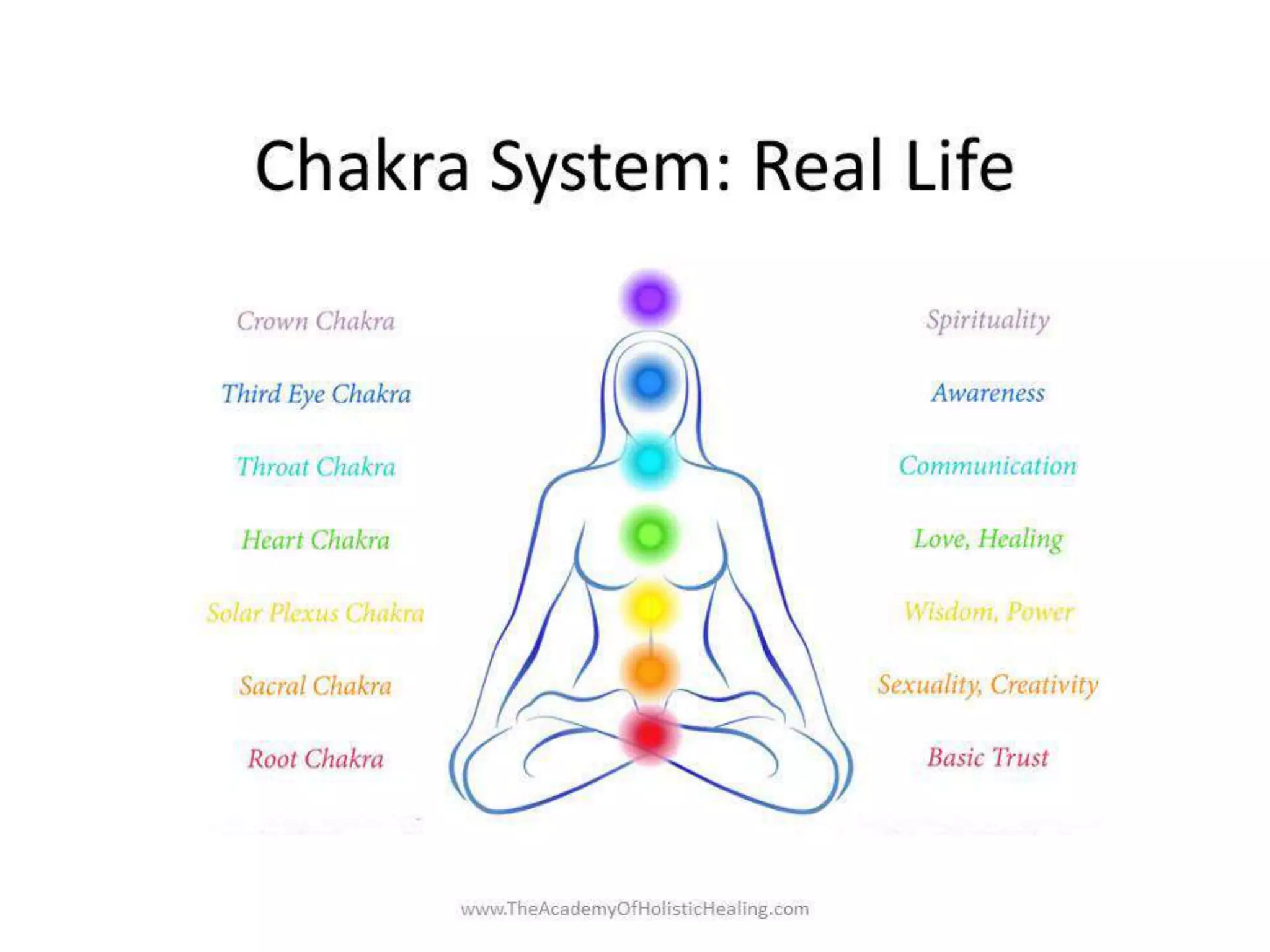 Chakra System: Real Life

Crown Chakra

Third Eye Chakra

Throat Chakra

Heart Chakra

Solar Plexus Chakra

Sacral Chakra

Root Chakra

Spirituality

Awareness

Communication

Love, Healing

Wisdom, Power

Sexuality, Creativity

Basic Trust

www.TheAcademyOfHolisticHealing.com